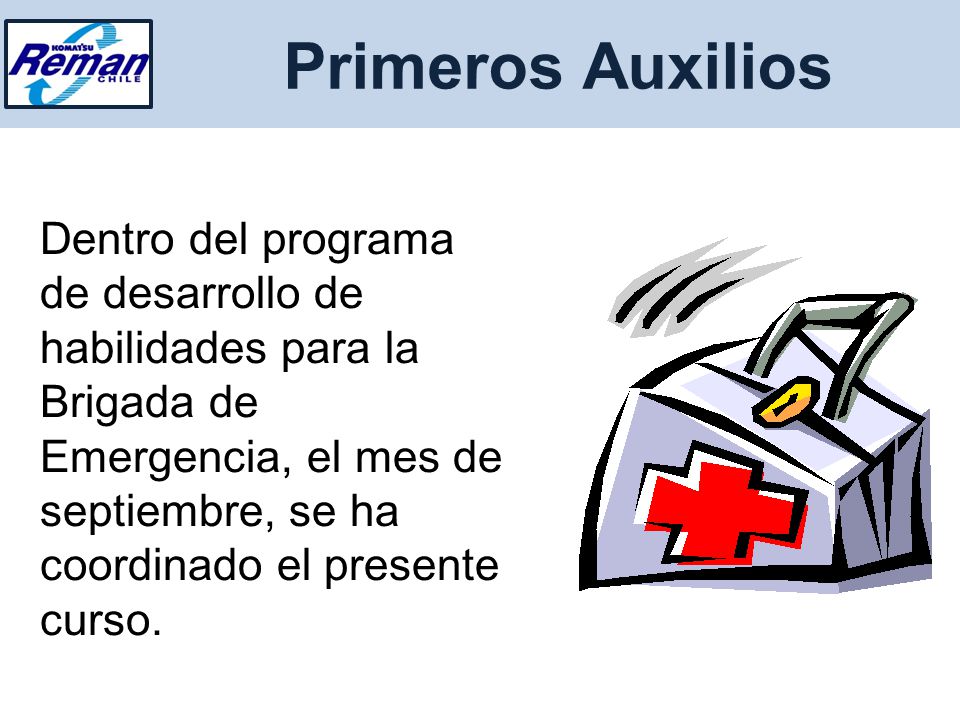 KOMATSU Reman CHILE

Primeros Auxilios

Dentro del programa de desarrollo de habilidades para la Brigada de Emergencia, el mes de septiembre, se ha coordinado el presente curso.